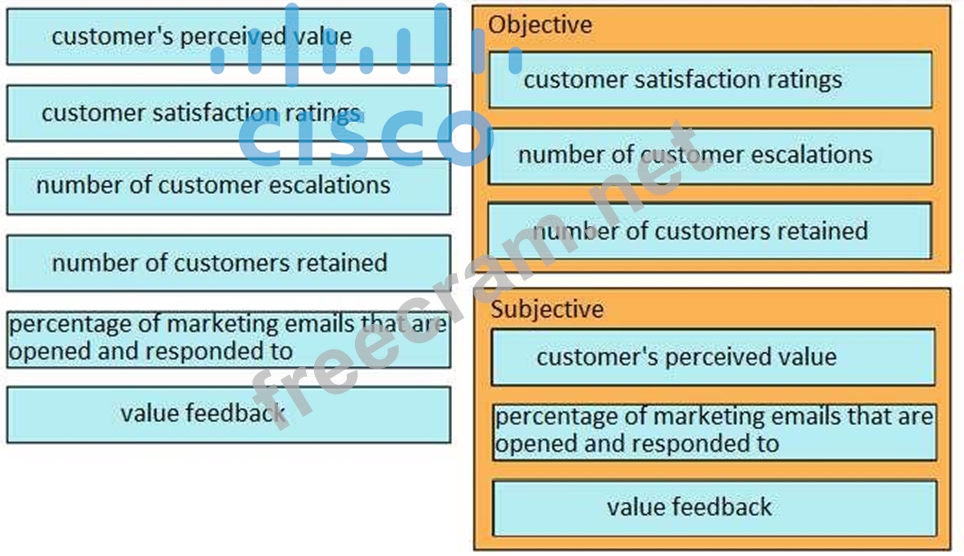 customer's perceived value

customer satisfaction ratings

number of customer escalations

number of customers retained

percentage of marketing emails that are opened and responded to

value feedback

Objective

customer satisfaction ratings

number of customer escalations

number of customers retained

Subjective

customer's perceived value

percentage of marketing emails that are opened and responded to

value feedback

cisco

freecram.net